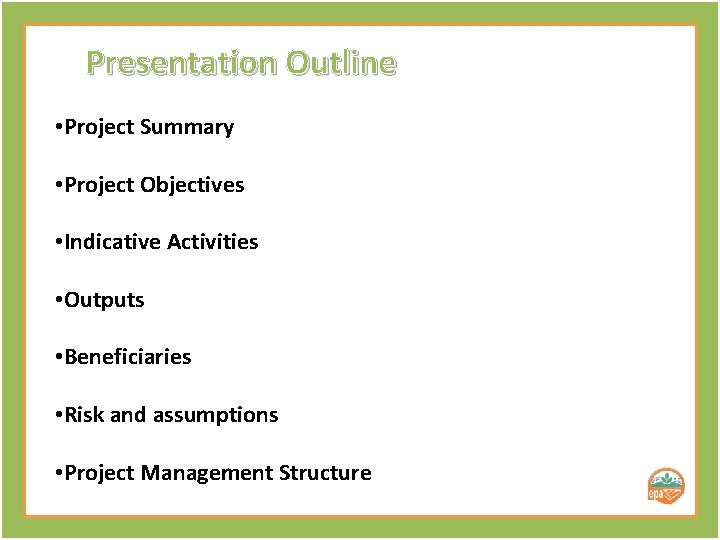 Presentation Outline

•Project Summary

•Project Objectives

•Indicative Activities

•Outputs

•Beneficiaries

•Risk and assumptions

•Project Management Structure

epa